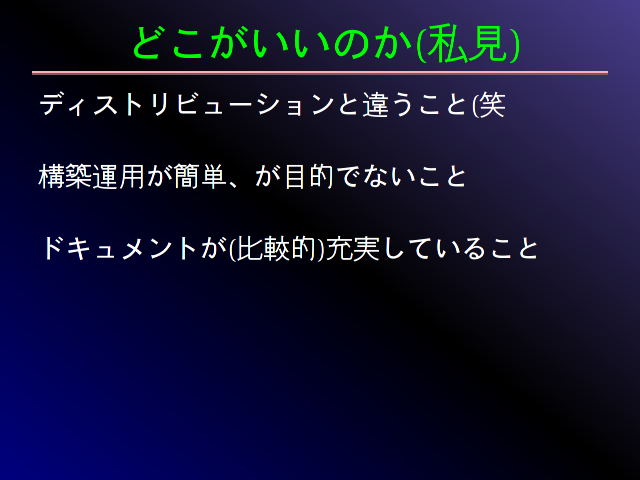 どこがいいのか(私見)

ディストリビューションと違うこと(笑

構築運用が簡単、が目的でないこと

ドキュメントが(比較的)充実していること